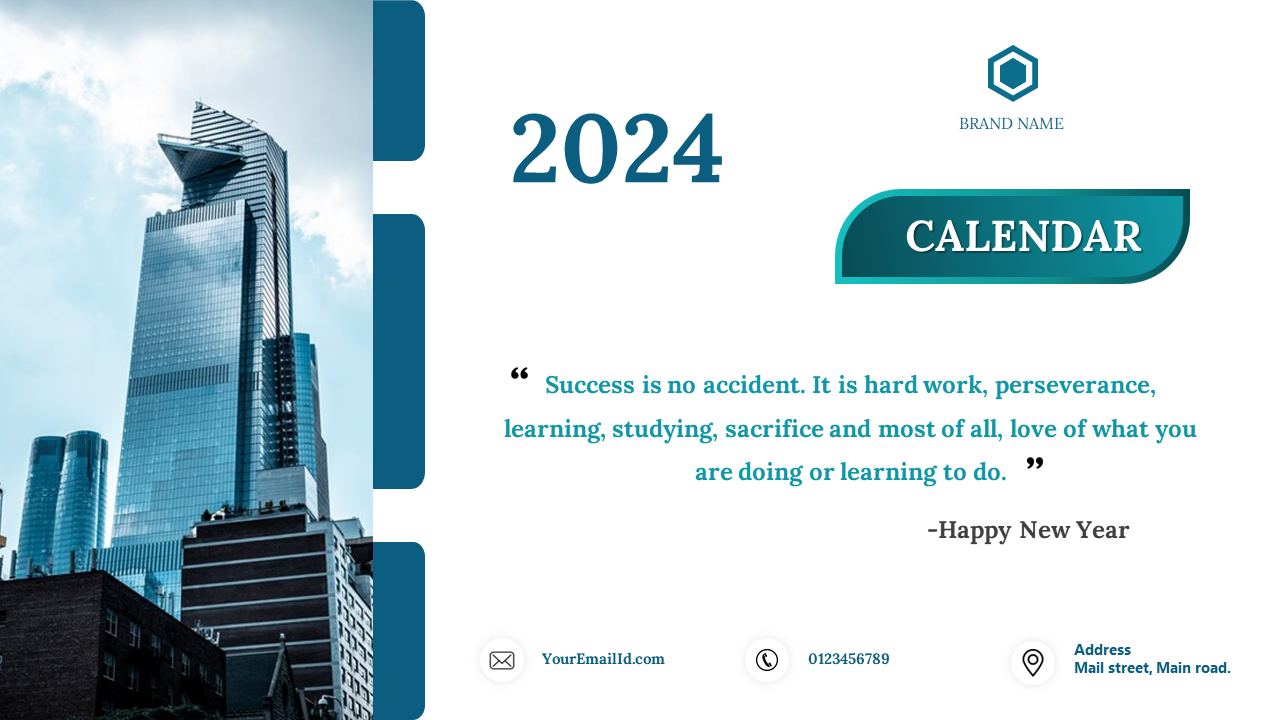 2024

BRAND NAME

CALENDAR

“ Success is no accident. It is hard work, perseverance, learning, studying, sacrifice and most of all, love of what you are doing or learning to do. ”

-Happy New Year

YourEmailId.com

0123456789

Address
Mail street, Main road.